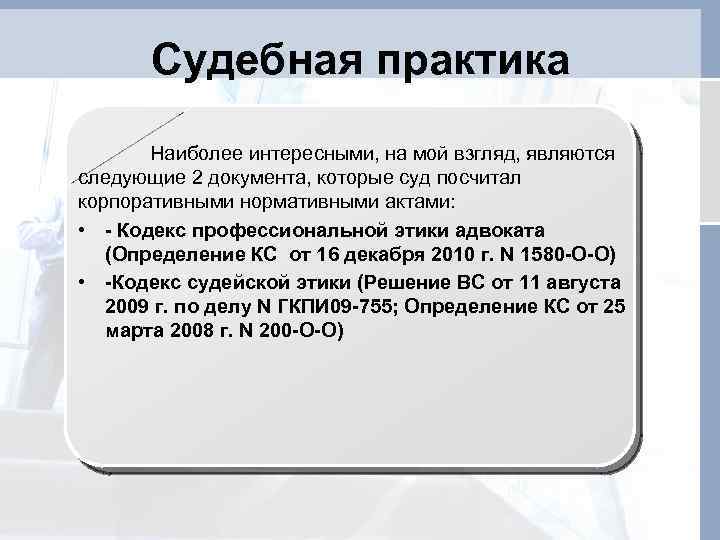 Судебная практика

Наиболее интересными, на мой взгляд, являются следующие 2 документа, которые суд посчитал корпоративными нормативными актами:

• - Кодекс профессиональной этики адвоката (Определение КС от 16 декабря 2010 г. N 1580-О-О)
• -Кодекс судейской этики (Решение ВС от 11 августа 2009 г. по делу N ГКПИ09-755; Определение КС от 25 марта 2008 г. N 200-О-О)